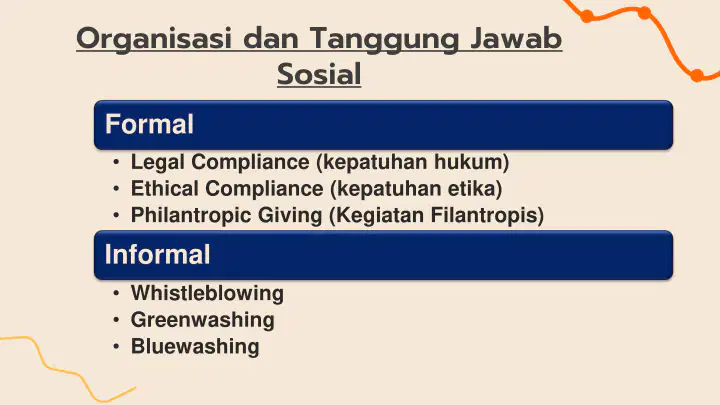 Organisasi dan Tanggung Jawab Sosial

Formal

• Legal Compliance (kepatuhan hukum)
• Ethical Compliance (kepatuhan etika)
• Philantropic Giving (Kegiatan Filantropis)

Informal

• Whistleblowing
• Greenwashing
• Bluewashing